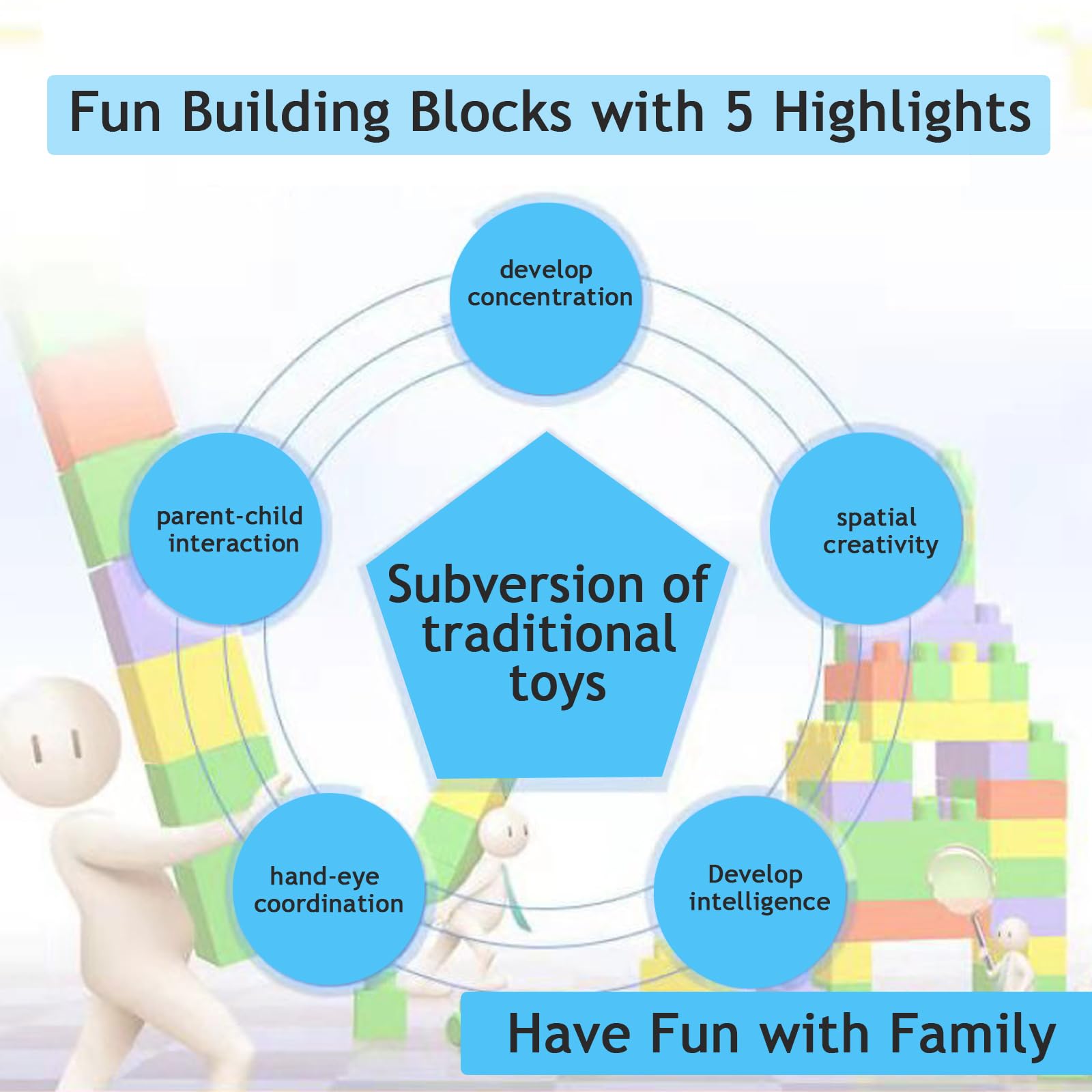 Fun Building Blocks with 5 Highlights

develop concentration

parent-child interaction

spatial creativity

Subversion of traditional toys

hand-eye coordination

Develop intelligence

Have Fun with Family